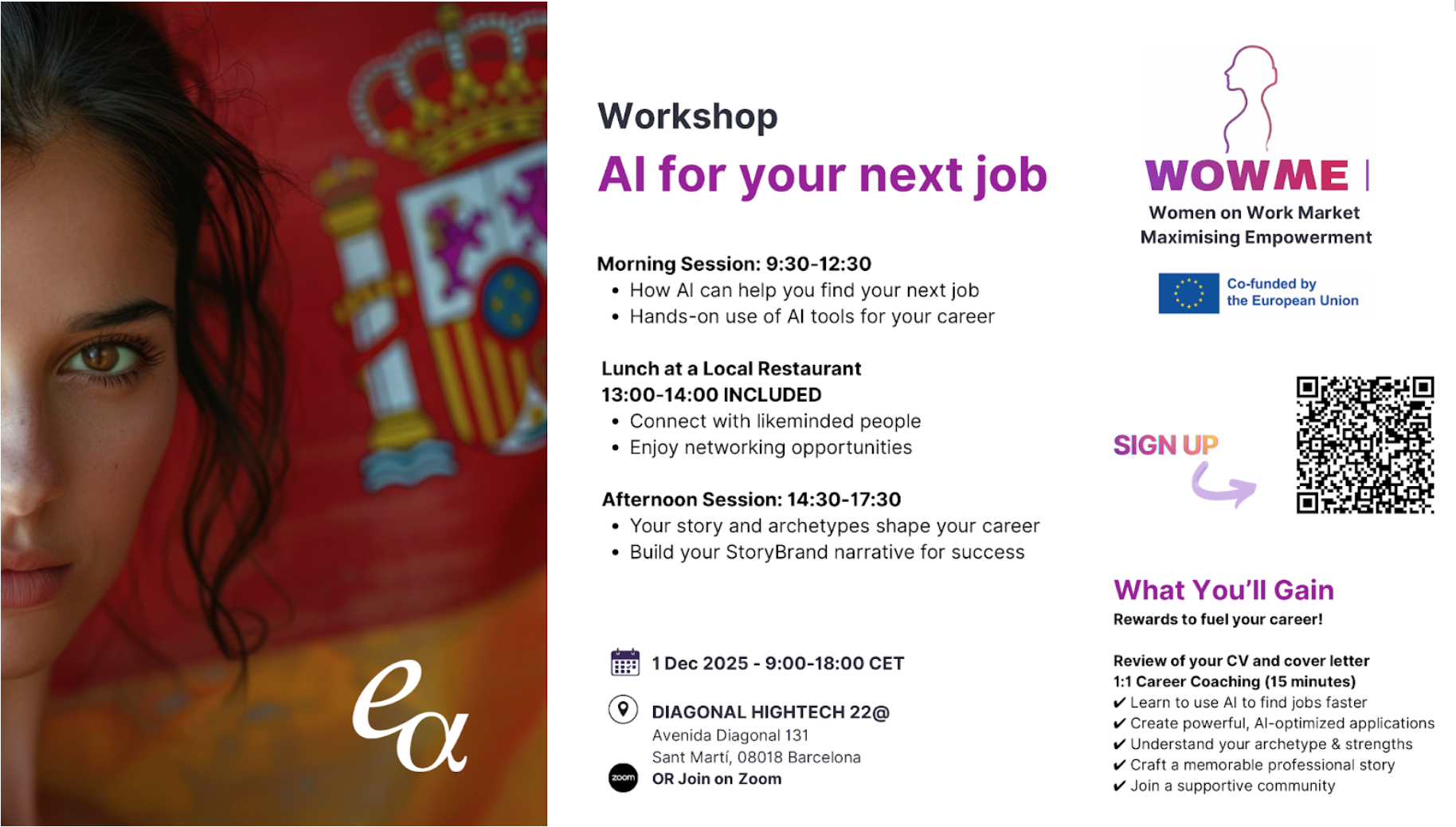 eα

Workshop
AI for your next job

Morning Session: 9:30-12:30
• How AI can help you find your next job
• Hands-on use of AI tools for your career

Lunch at a Local Restaurant
13:00-14:00 INCLUDED
• Connect with likeminded people
• Enjoy networking opportunities

Afternoon Session: 14:30-17:30
• Your story and archetypes shape your career
• Build your StoryBrand narrative for success

1 Dec 2025 - 9:00-18:00 CET

DIAGONAL HIGHTECH 22@
Avenida Diagonal 131
Sant Martí, 08018 Barcelona
zoom OR Join on Zoom

WOWME
Women on Work Market
Maximising Empowerment

Co-funded by the European Union

SIGN UP

What You'll Gain
Rewards to fuel your career!

Review of your CV and cover letter
1:1 Career Coaching (15 minutes)
✔ Learn to use AI to find jobs faster
✔ Create powerful, AI-optimized applications
✔ Understand your archetype & strengths
✔ Craft a memorable professional story
✔ Join a supportive community